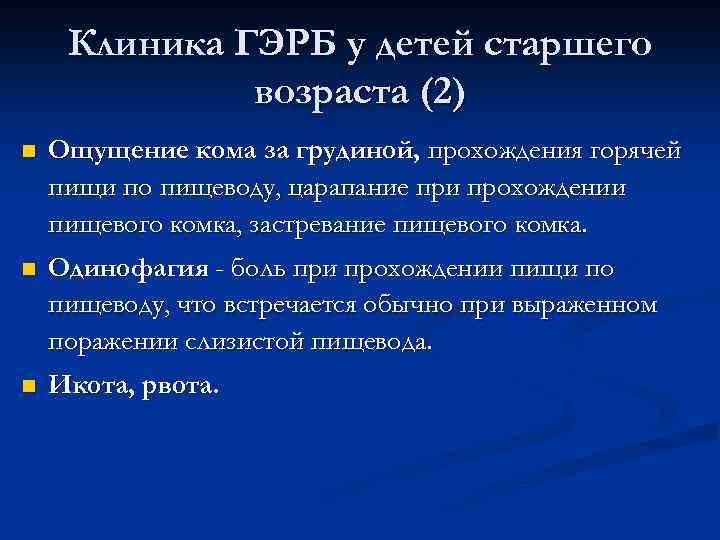 Клиника ГЭРБ у детей старшего возраста (2)

Ощущение кома за грудиной, прохождения горячей пищи по пищеводу, царапание при прохождении пищевого комка, застревание пищевого комка.

Одинофагия - боль при прохождении пищи по пищеводу, что встречается обычно при выраженном поражении слизистой пищевода.

Икота, рвота.